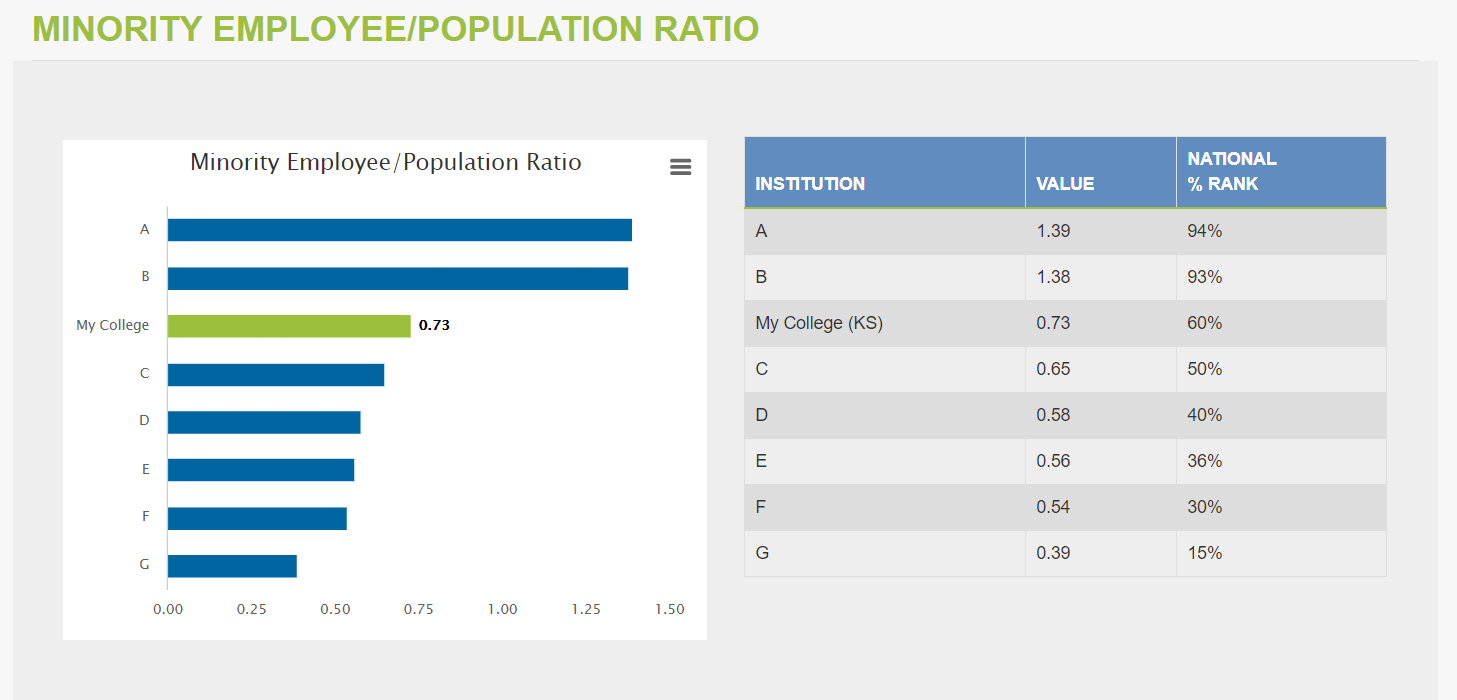 MINORITY EMPLOYEE/POPULATION RATIO

Minority Employee/Population Ratio

A
B
My College 0.73
C
D
E
F
G

0.00 0.25 0.50 0.75 1.00 1.25 1.50

| INSTITUTION | VALUE | NATIONAL % RANK |
|---|---|---|
| A | 1.39 | 94% |
| B | 1.38 | 93% |
| My College (KS) | 0.73 | 60% |
| C | 0.65 | 50% |
| D | 0.58 | 40% |
| E | 0.56 | 36% |
| F | 0.54 | 30% |
| G | 0.39 | 15% |